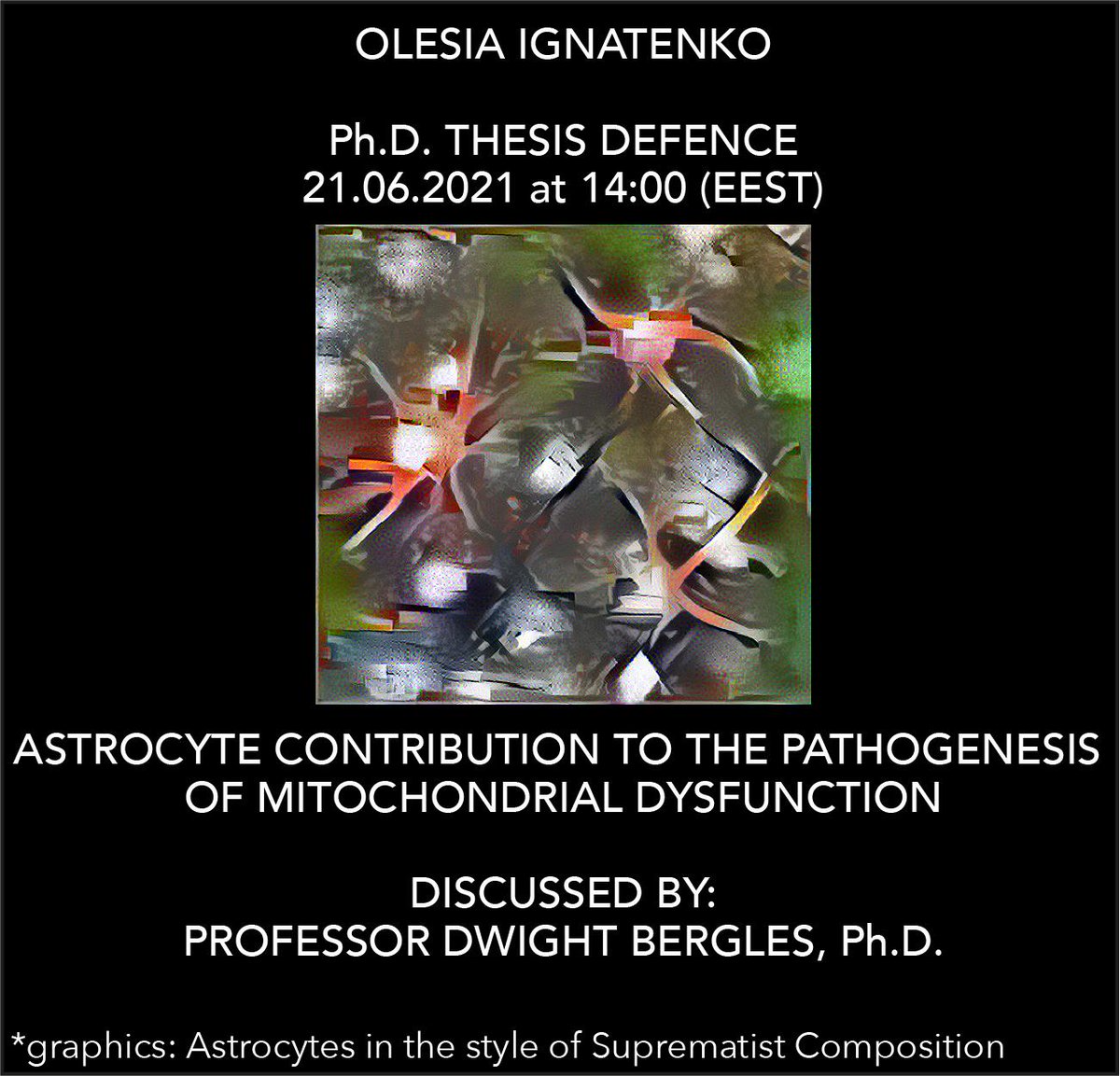 OLESIA IGNATENKO

Ph.D. THESIS DEFENCE
21.06.2021 at 14:00 (EEST)

ASTROCYTE CONTRIBUTION TO THE PATHOGENESIS OF MITOCHONDRIAL DYSFUNCTION

DISCUSSED BY:
PROFESSOR DWIGHT BERGLES, Ph.D.

*graphics: Astrocytes in the style of Suprematist Composition